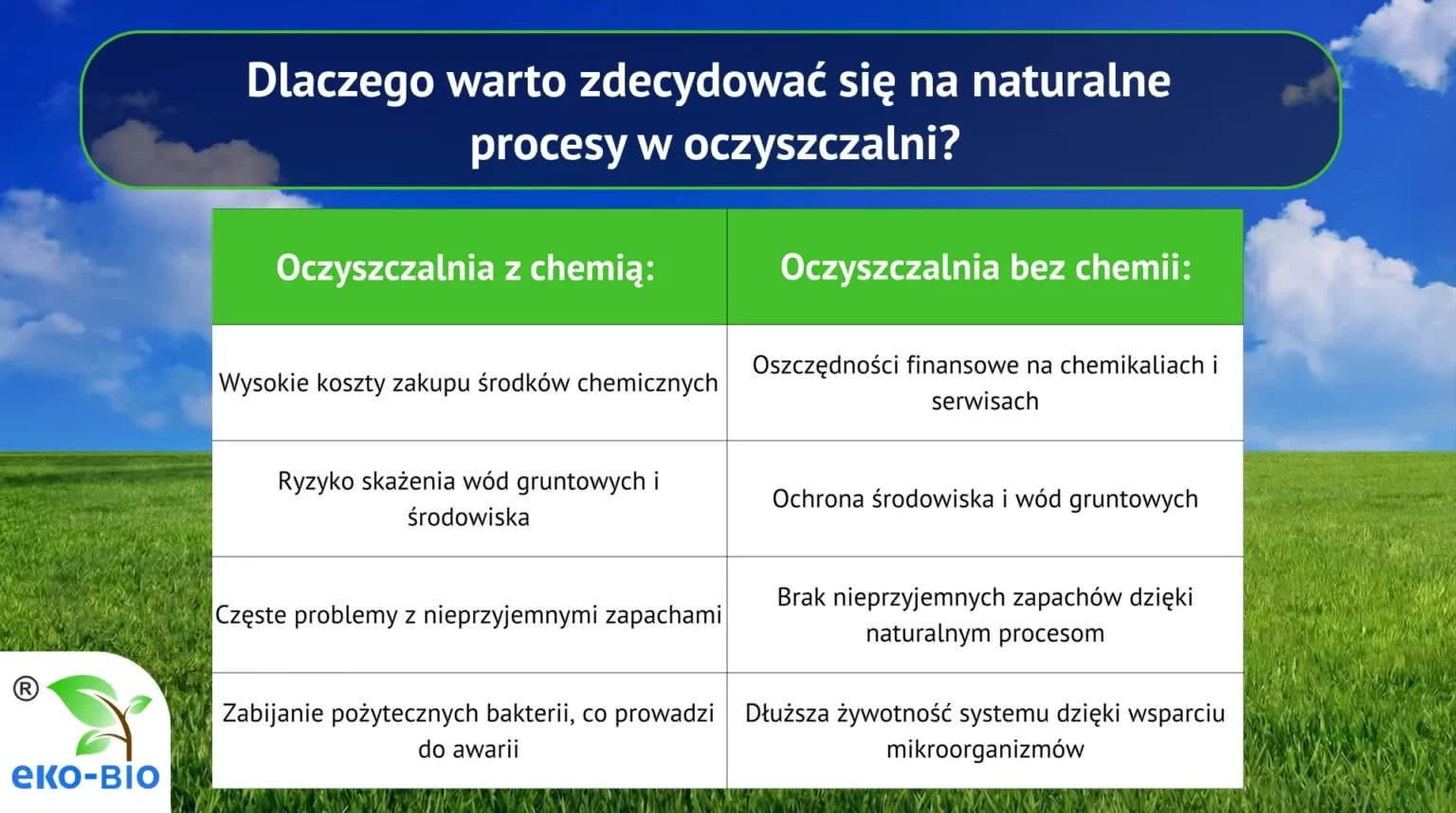 Dlaczego warto zdecydować się na naturalne procesy w oczyszczalni?

| Oczyszczalnia z chemią: | Oczyszczalnia bez chemii: |
|---|---|
| Wysokie koszty zakupu środków chemicznych | Oszczędności finansowe na chemikaliach i serwisach |
| Ryzyko skażenia wód gruntowych i środowiska | Ochrona środowiska i wód gruntowych |
| Częste problemy z nieprzyjemnymi zapachami | Brak nieprzyjemnych zapachów dzięki naturalnym procesom |
| Zabijanie pożytecznych bakterii, co prowadzi do awarii | Dłuższa żywotność systemu dzięki wsparciu mikroorganizmów |

®
eko-BIO